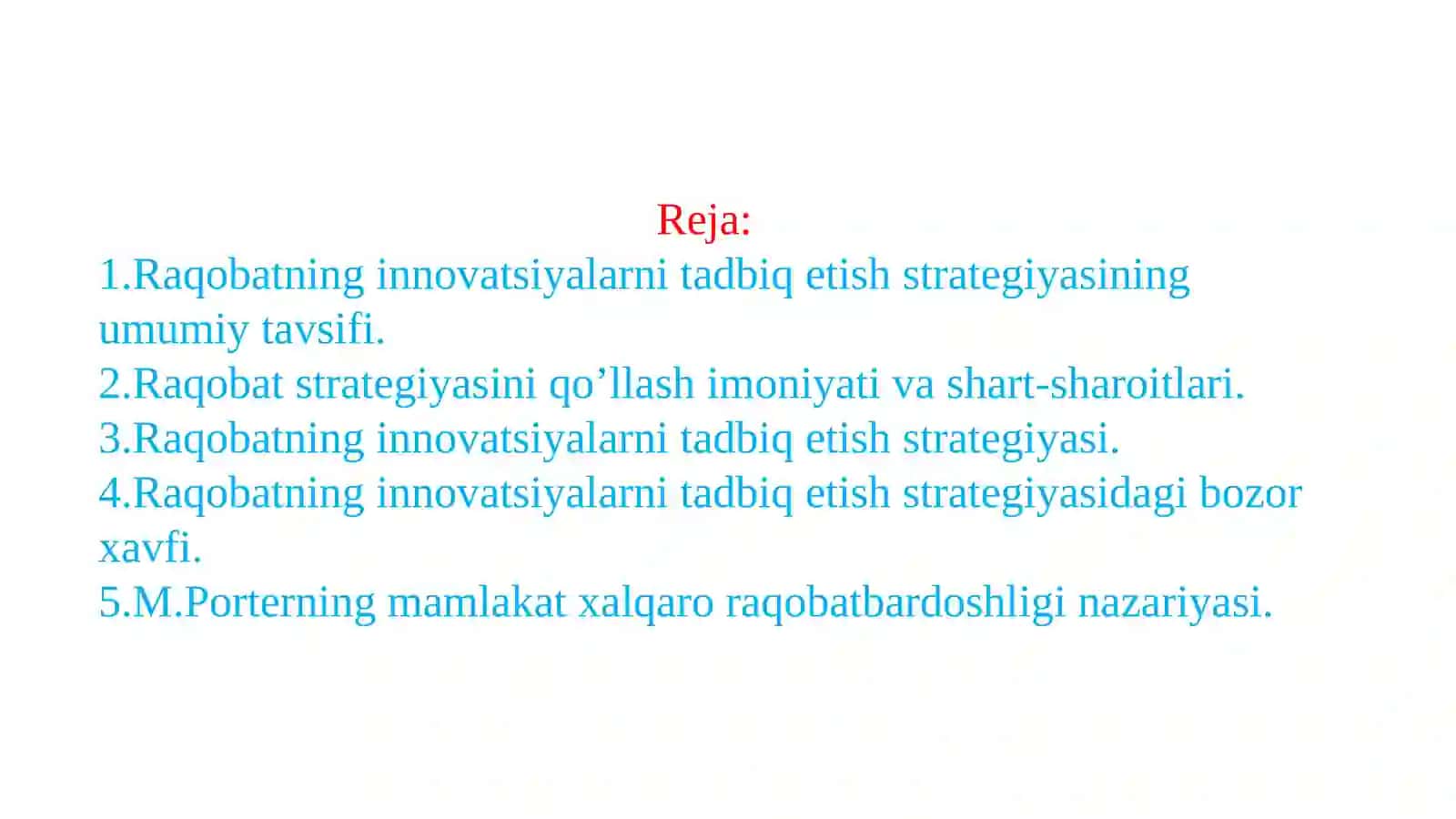 Reja:

1.Raqobatning innovatsiyalarni tadbiq etish strategiyasining umumiy tavsifi.
2.Raqobat strategiyasini qo’llash imoniyati va shart-sharoitlari.
3.Raqobatning innovatsiyalarni tadbiq etish strategiyasi.
4.Raqobatning innovatsiyalarni tadbiq etish strategiyasidagi bozor xavfi.
5.M.Porterning mamlakat xalqaro raqobatbardoshligi nazariyasi.